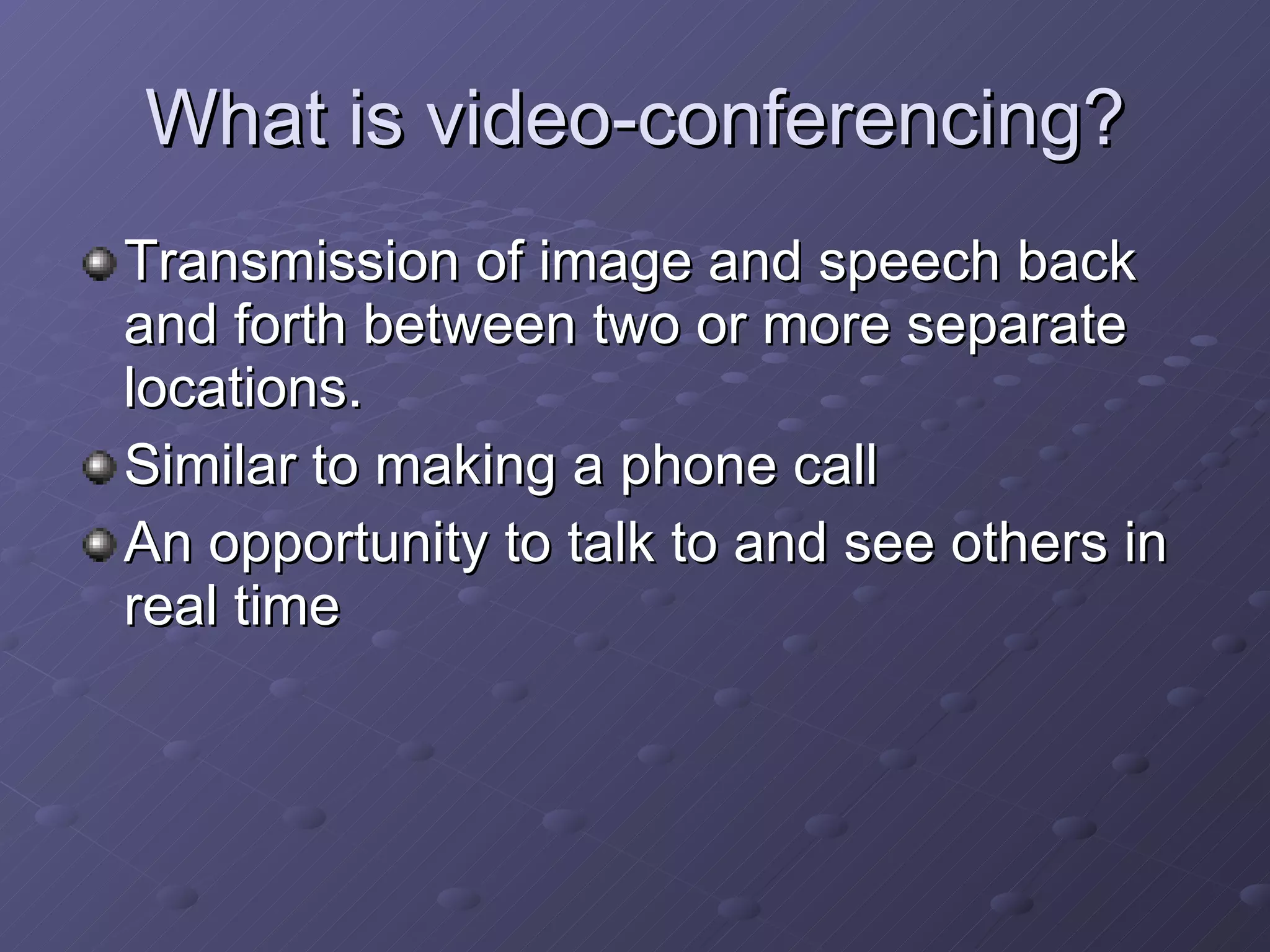 What is video-conferencing?

Transmission of image and speech back and forth between two or more separate locations.

Similar to making a phone call

An opportunity to talk to and see others in real time